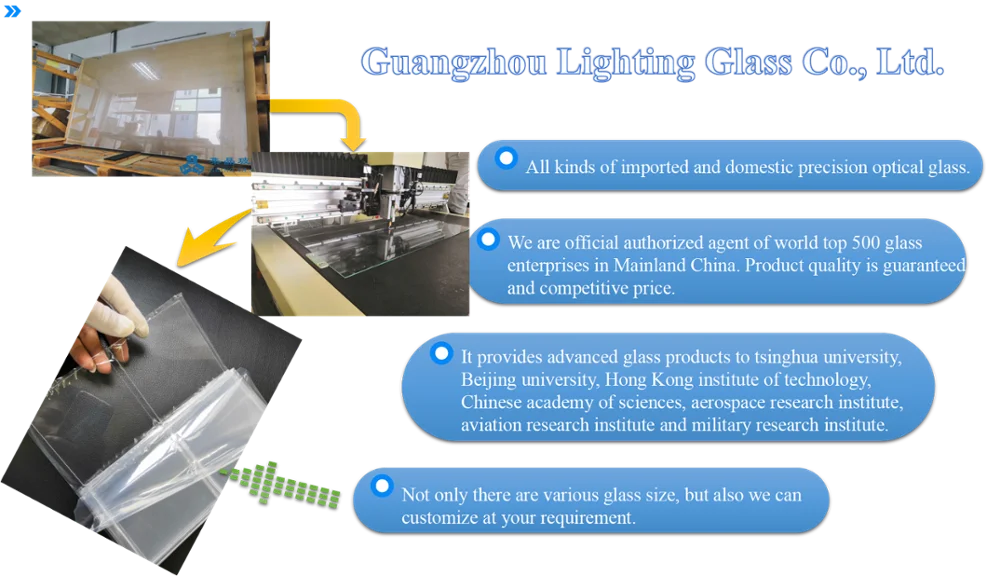 Guangzhou Lighting Glass Co., Ltd.

All kinds of imported and domestic precision optical glass.

We are official authorized agent of world top 500 glass enterprises in Mainland China. Product quality is guaranteed and competitive price.

It provides advanced glass products to tsinghua university, Beijing university, Hong Kong institute of technology, Chinese academy of sciences, aerospace research institute, aviation research institute and military research institute.

Not only there are various glass size, but also we can customize at your requirement.